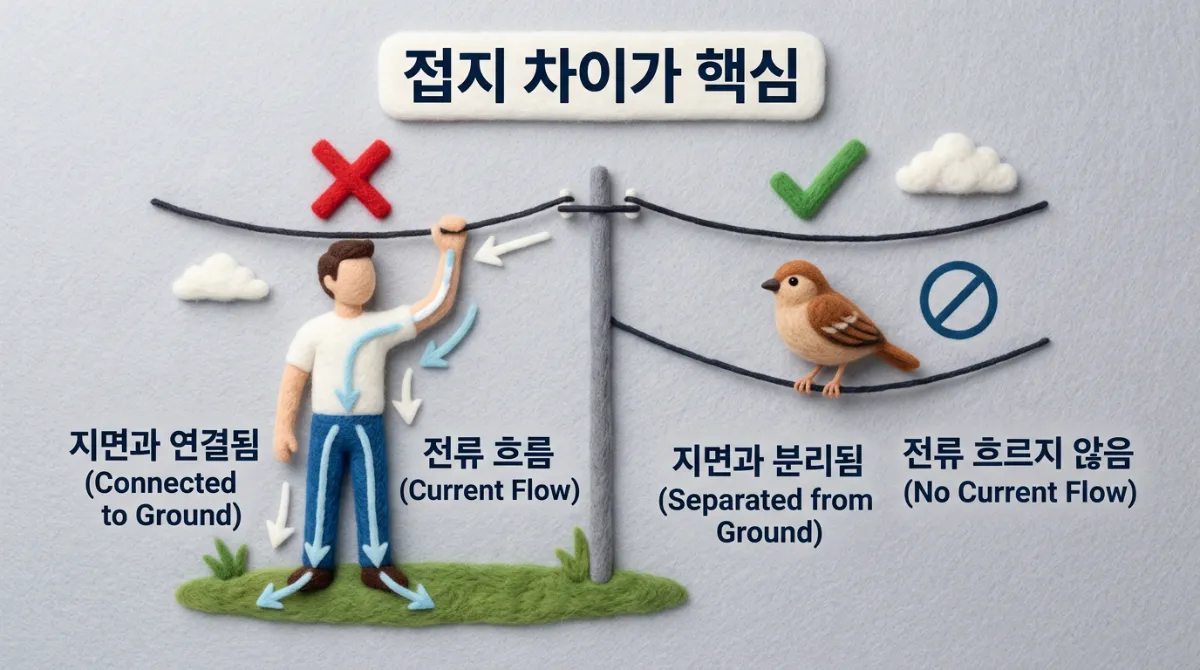 접지 차이가 핵심

지면과 연결됨
(Connected to Ground)

전류 흐름
(Current Flow)

지면과 분리됨
(Separated from Ground)

전류 흐르지 않음
(No Current Flow)